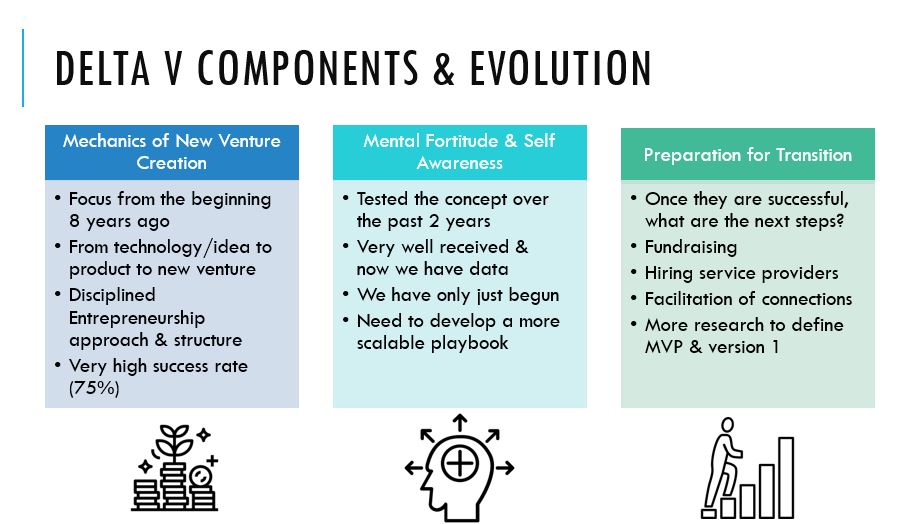 DELTA V COMPONENTS & EVOLUTION

Mechanics of New Venture Creation

• Focus from the beginning 8 years ago
• From technology/idea to product to new venture
• Disciplined Entrepreneurship approach & structure
• Very high success rate (75%)

Mental Fortitude & Self Awareness

• Tested the concept over the past 2 years
• Very well received & now we have data
• We have only just begun
• Need to develop a more scalable playbook

Preparation for Transition

• Once they are successful, what are the next steps?
• Fundraising
• Hiring service providers
• Facilitation of connections
• More research to define MVP & version 1